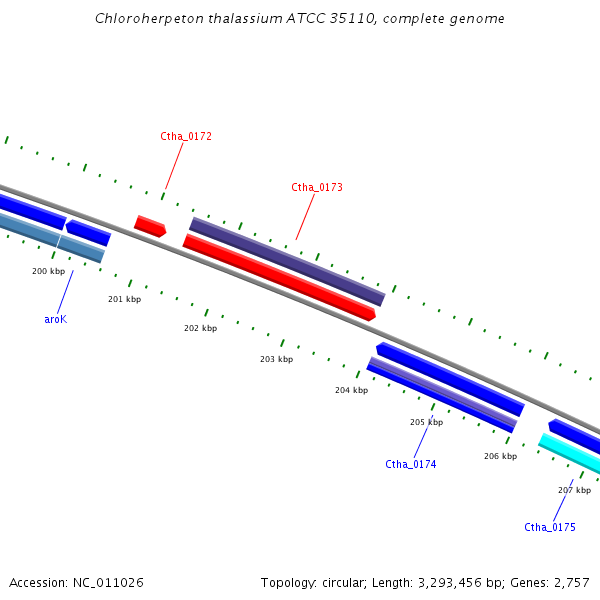 Chloroherpeton thalassium ATCC 35110, complete genome

Ctha_0172

Ctha_0173

200 kbp

aroK

201 kbp

202 kbp

203 kbp

204 kbp

205 kbp

Ctha_0174

206 kbp

207 kbp

Ctha_0175

Accession: NC_011026

Topology: circular; Length: 3,293,456 bp; Genes: 2,757